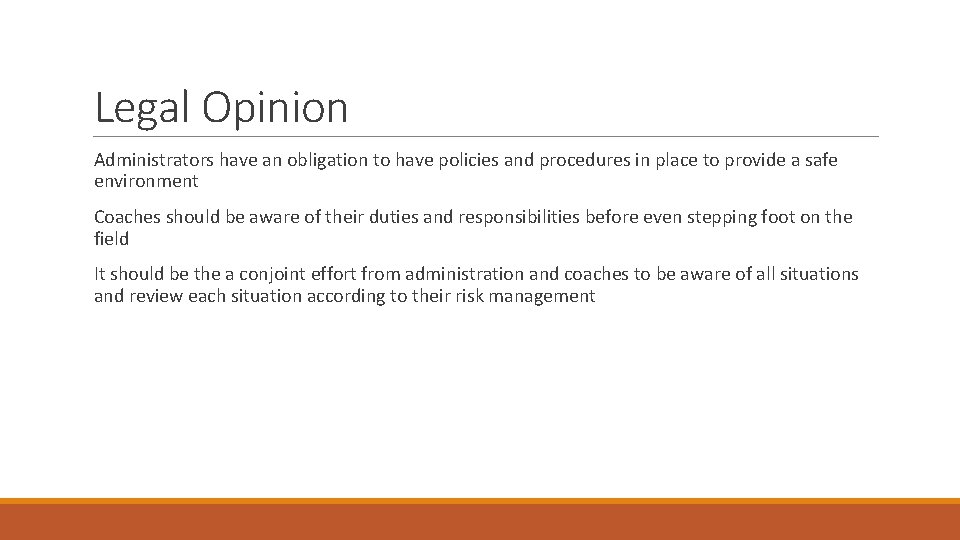 Legal Opinion

Administrators have an obligation to have policies and procedures in place to provide a safe environment

Coaches should be aware of their duties and responsibilities before even stepping foot on the field

It should be the a conjoint effort from administration and coaches to be aware of all situations and review each situation according to their risk management